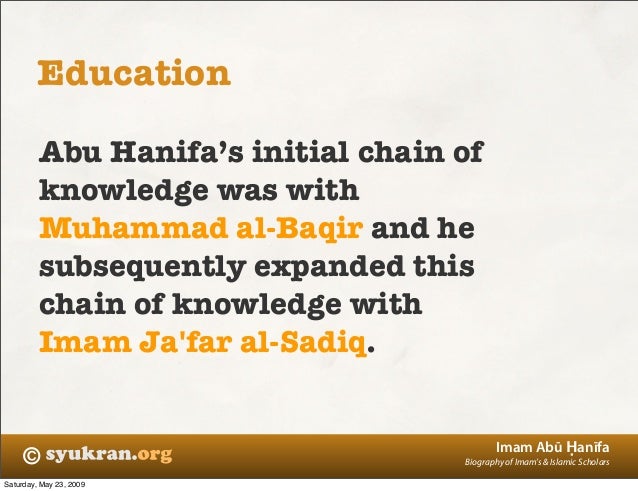 Education

Abu Hanifa's initial chain of knowledge was with Muhammad al-Baqir and he subsequently expanded this chain of knowledge with Imam Ja'far al-Sadiq.

© syukran.org

Imam Abū Ḥanīfa
Biography of Imam's & Islamic Scholars

Saturday, May 23, 2009